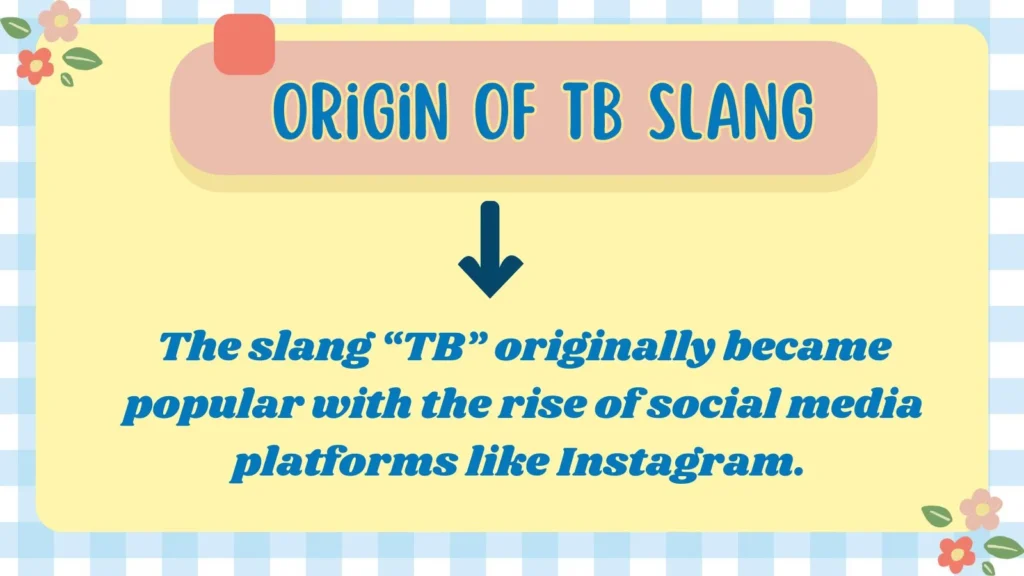 ORiGiN OF TB SLANG

The slang “TB” originally became popular with the rise of social media platforms like Instagram.